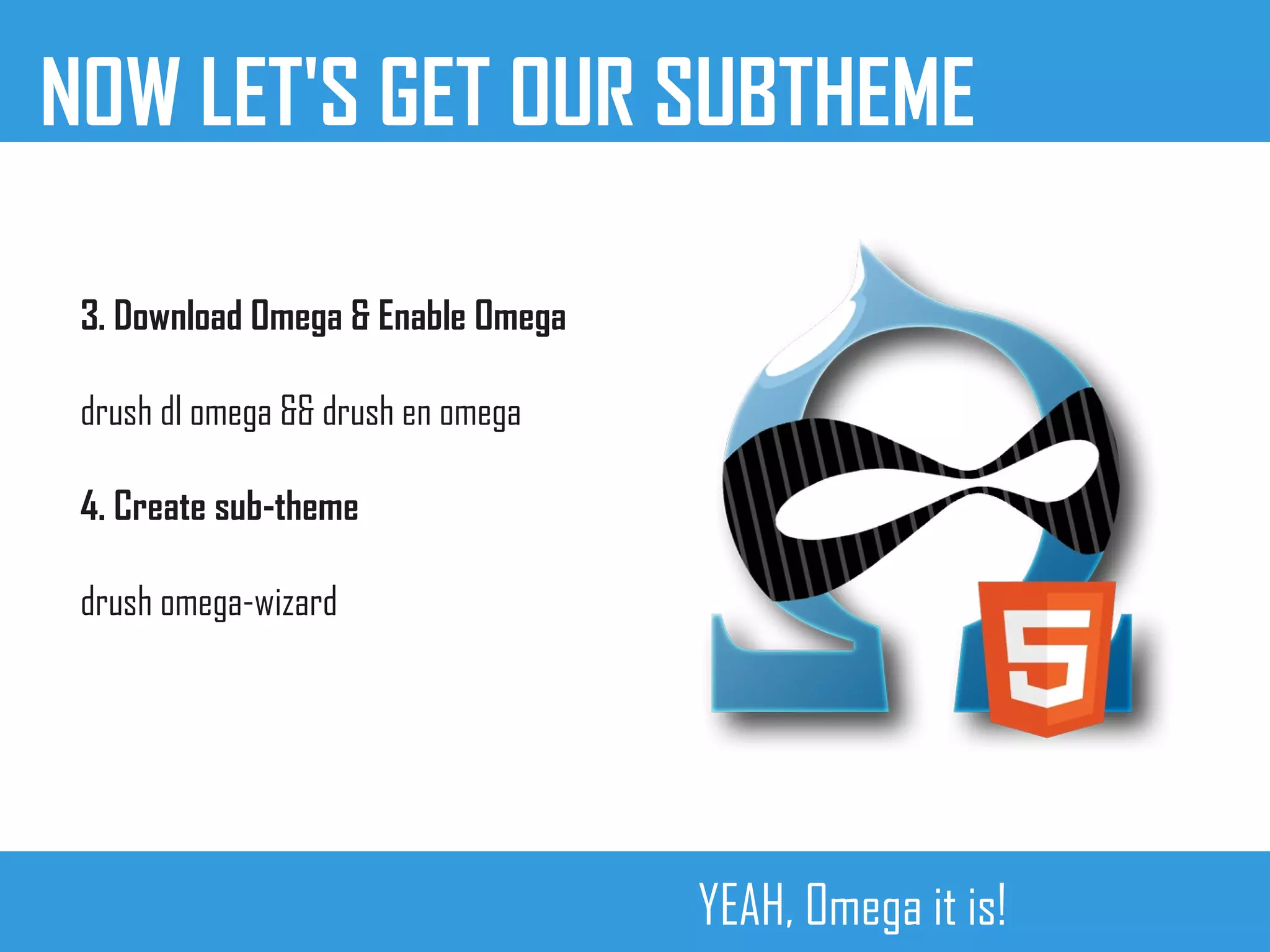 NOW LET'S GET OUR SUBTHEME

3. Download Omega & Enable Omega

drush dl omega && drush en omega

4. Create sub-theme

drush omega-wizard

5

YEAH, Omega it is!